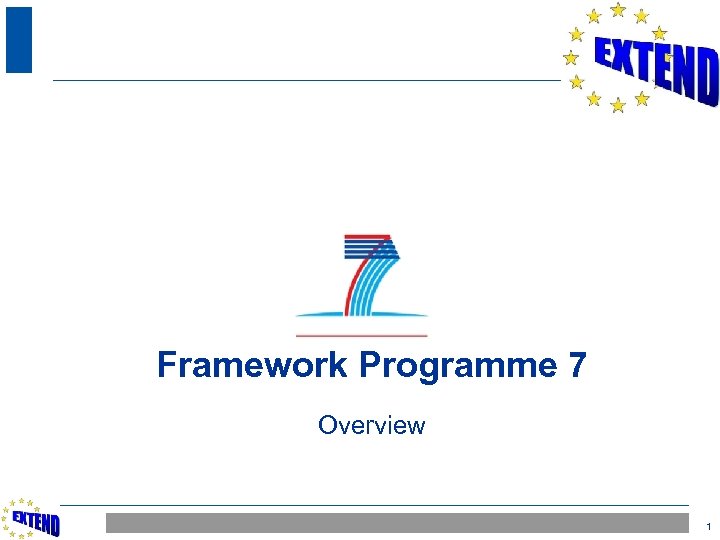 EXTEND

Framework Programme 7

Overview

EXTEND

1